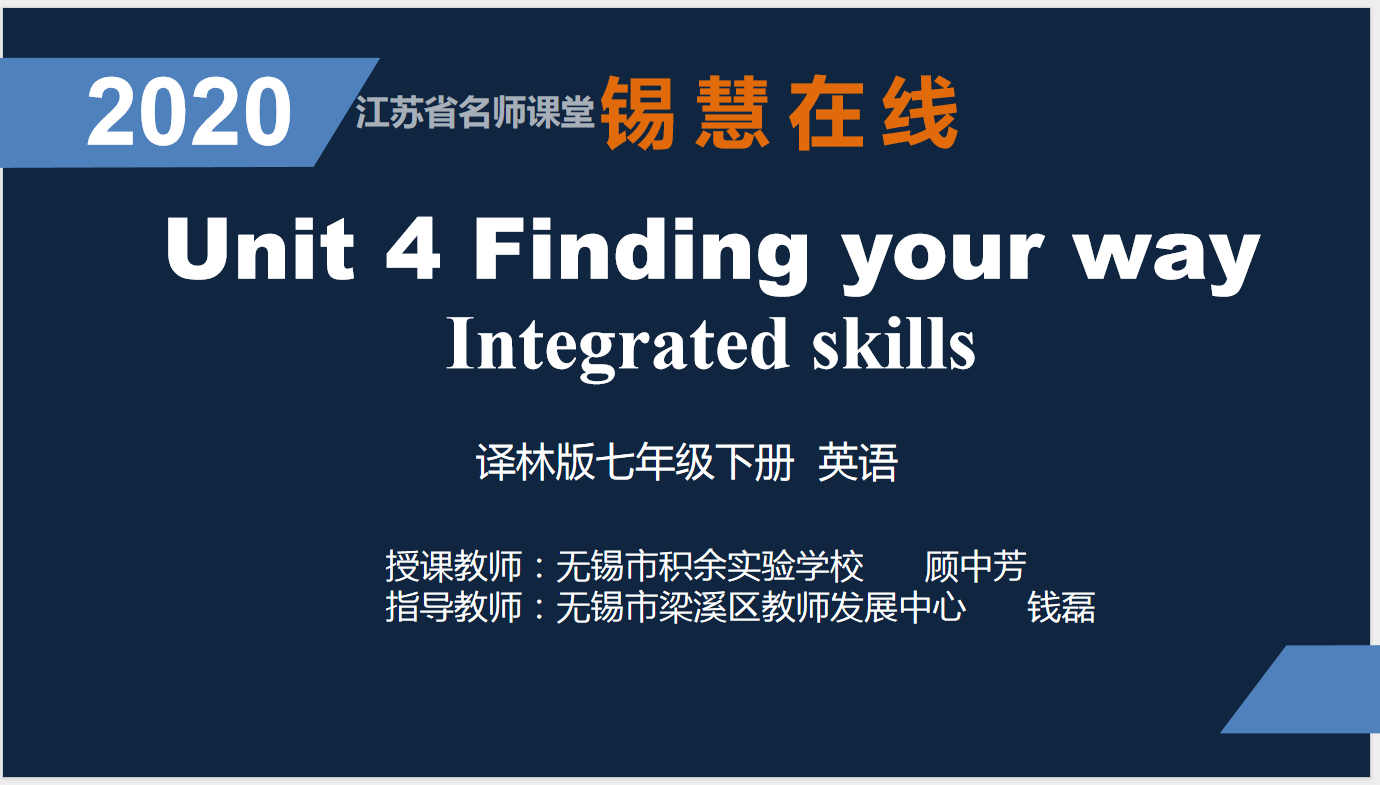 2020 江苏省名师课堂 锡慧在线

Unit 4 Finding your way
Integrated skills

译林版七年级下册 英语

授课教师：无锡市积余实验学校 顾中芳
指导教师：无锡市梁溪区教师发展中心 钱磊